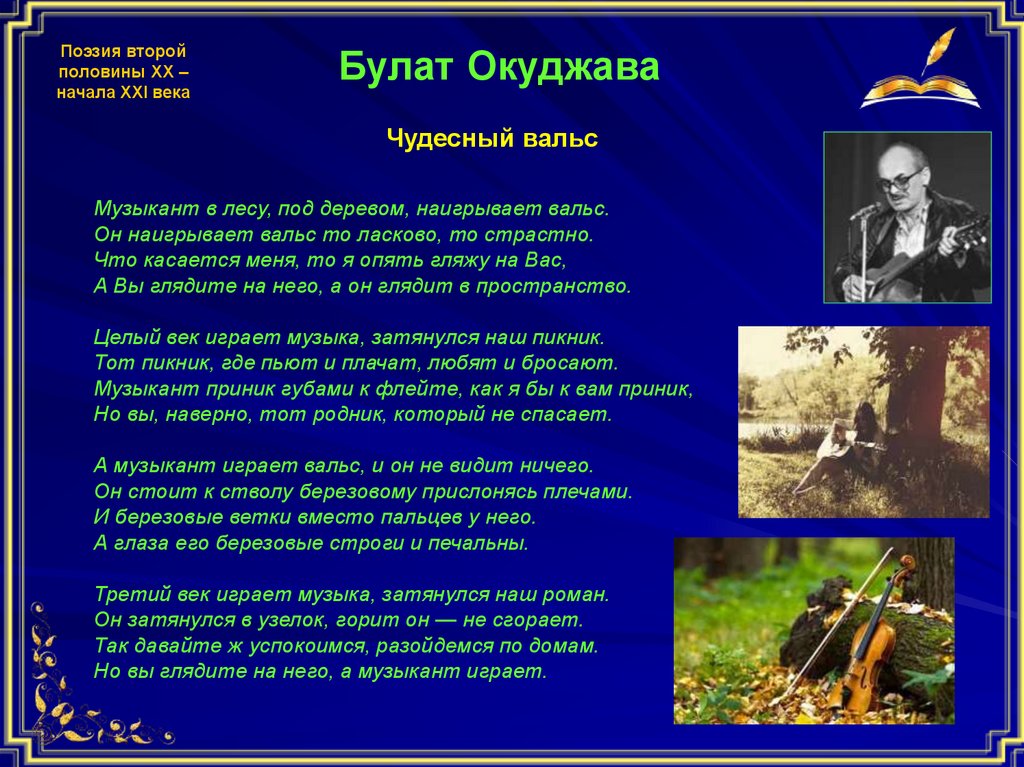 Поэзия второй половины XX – начала XXI века

Булат Окуджава

Чудесный вальс

Музыкант в лесу, под деревом, наигрывает вальс.
Он наигрывает вальс то ласково, то страстно.
Что касается меня, то я опять гляжу на Вас,
А Вы глядите на него, а он глядит в пространство.

Целый век играет музыка, затянулся наш пикник.
Тот пикник, где пьют и плачат, любят и бросают.
Музыкант приник губами к флейте, как я бы к вам приник,
Но вы, наверно, тот родник, который не спасает.

А музыкант играет вальс, и он не видит ничего.
Он стоит к стволу березовому прислонясь плечами.
И березовые ветки вместо пальцев у него.
А глаза его березовые строги и печальны.

Третий век играет музыка, затянулся наш роман.
Он затянулся в узелок, горит он — не сгорает.
Так давайте ж успокоимся, разойдемся по домам.
Но вы глядите на него, а музыкант играет.